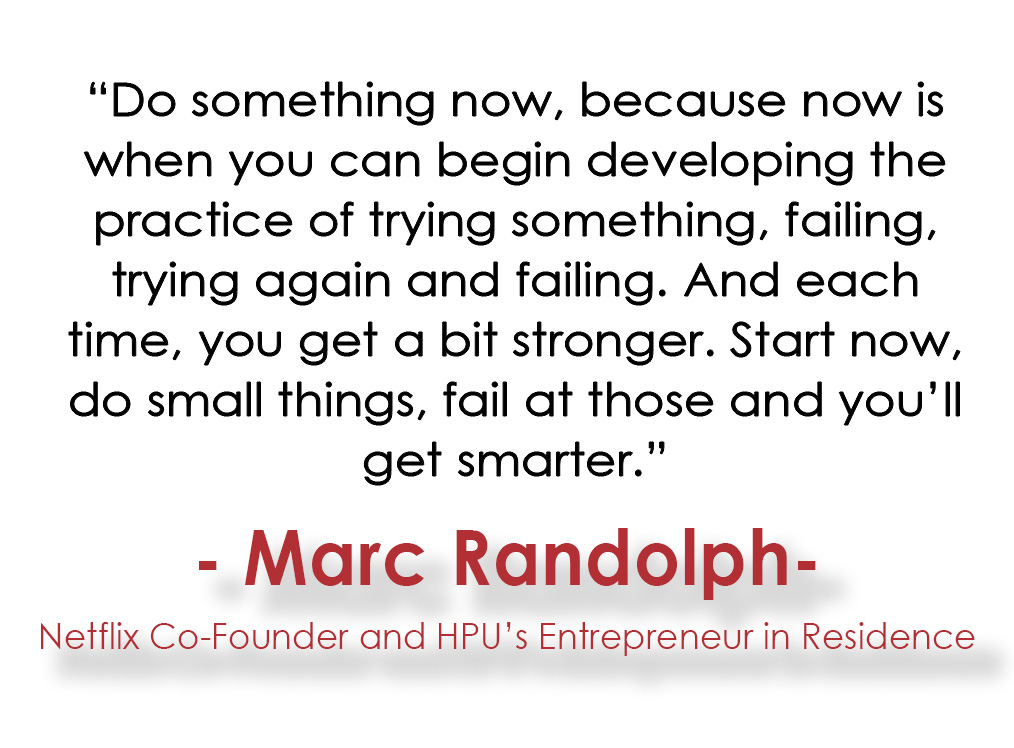 “Do something now, because now is when you can begin developing the practice of trying something, failing, trying again and failing. And each time, you get a bit stronger. Start now, do small things, fail at those and you’ll get smarter.”

- Marc Randolph-

Netflix Co-Founder and HPU’s Entrepreneur in Residence